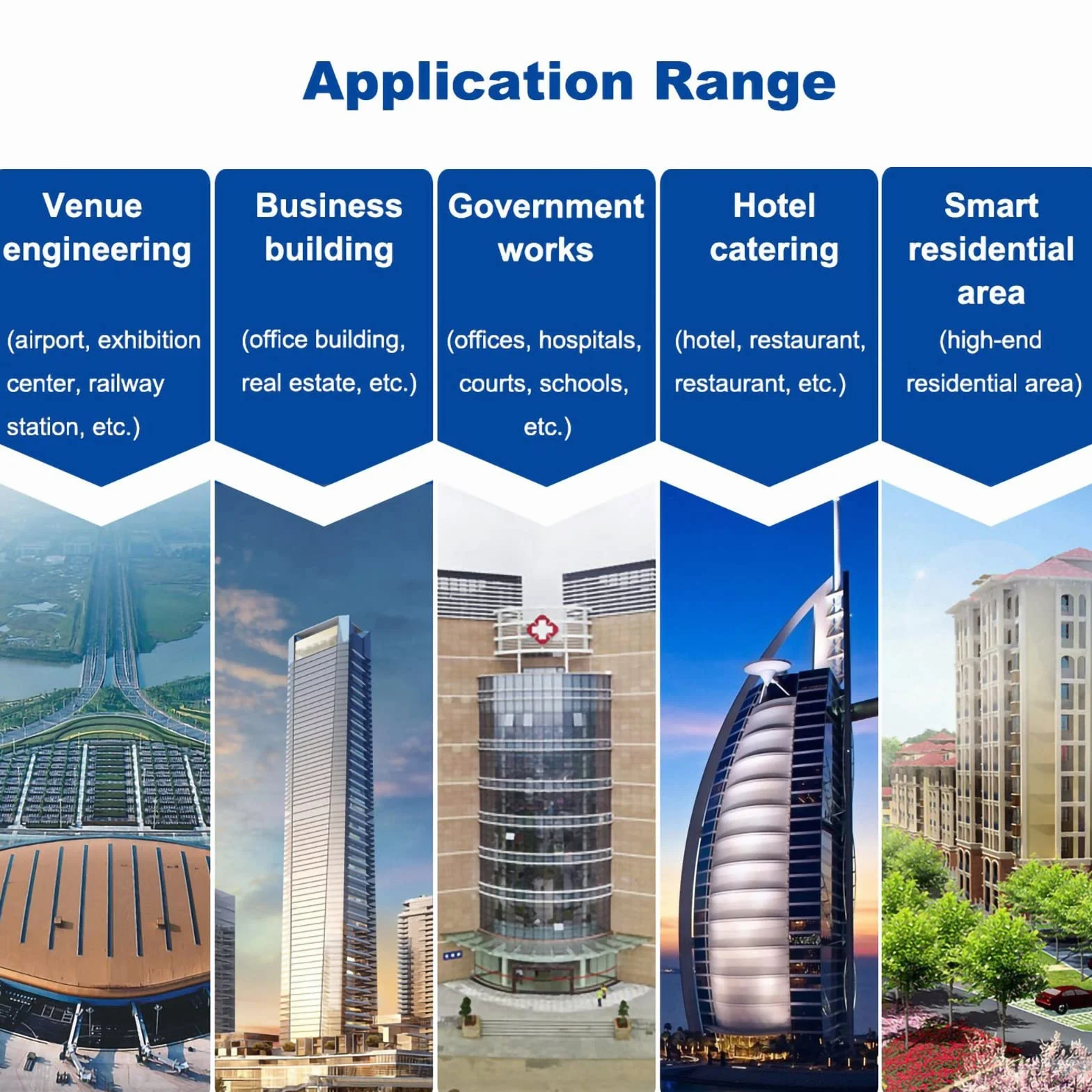 Application Range

Venue engineering

(airport, exhibition center, railway station, etc.)

Business building

(office building, real estate, etc.)

Government works

(offices, hospitals, courts, schools, etc.)

Hotel catering

(hotel, restaurant, restaurant, etc.)

Smart residential area

(high-end residential area)